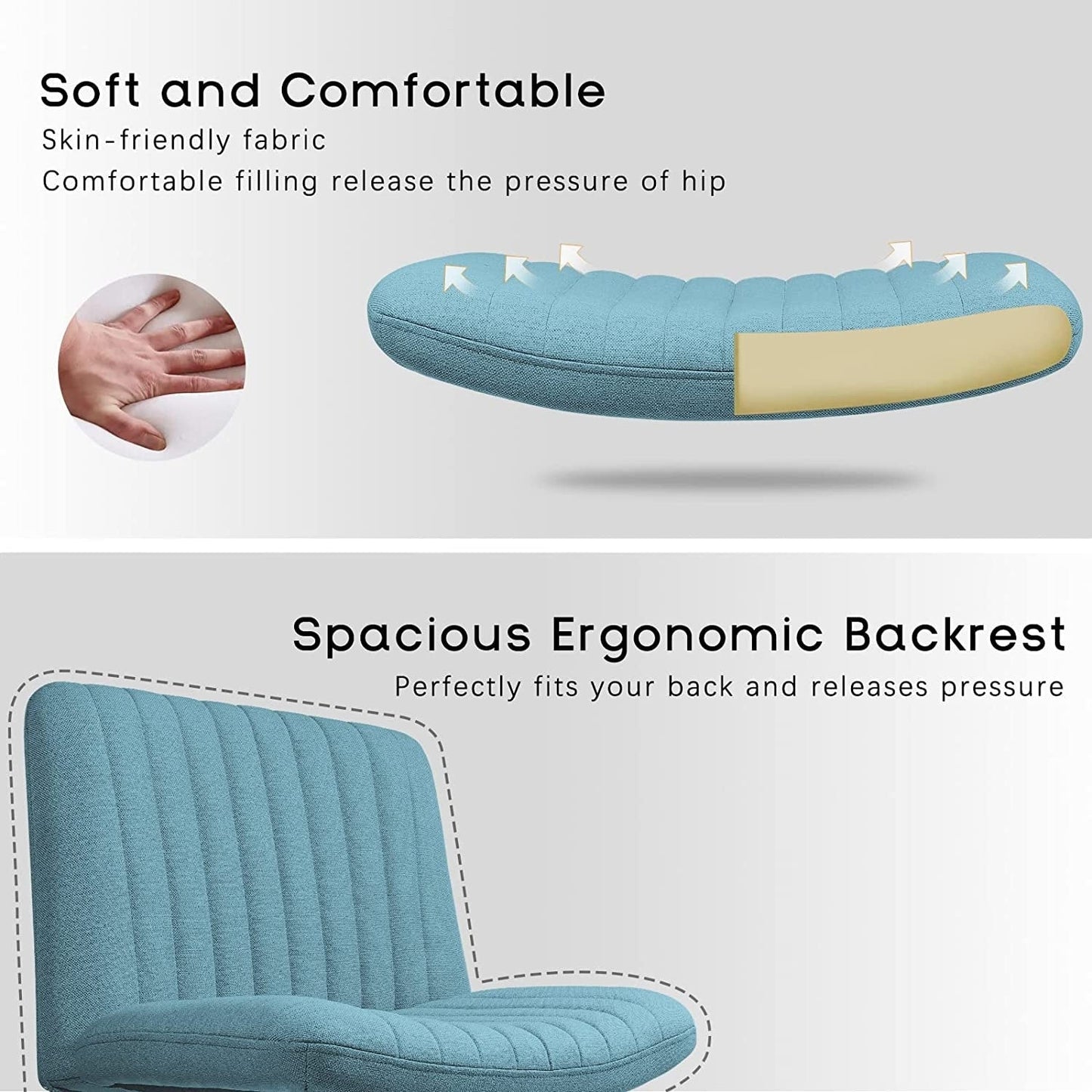 Soft and Comfortable

Skin-friendly fabric

Comfortable filling release the pressure of hip

Spacious Ergonomic Backrest

Perfectly fits your back and releases pressure